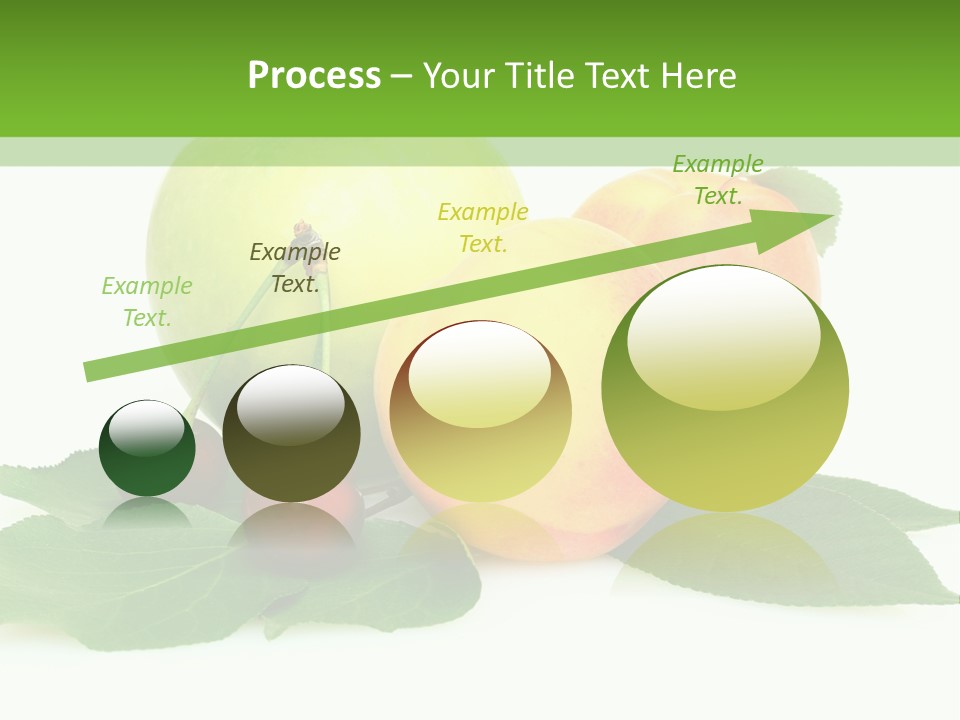 Process – Your Title Text Here

Example Text.

Example Text.

Example Text.

Example Text.